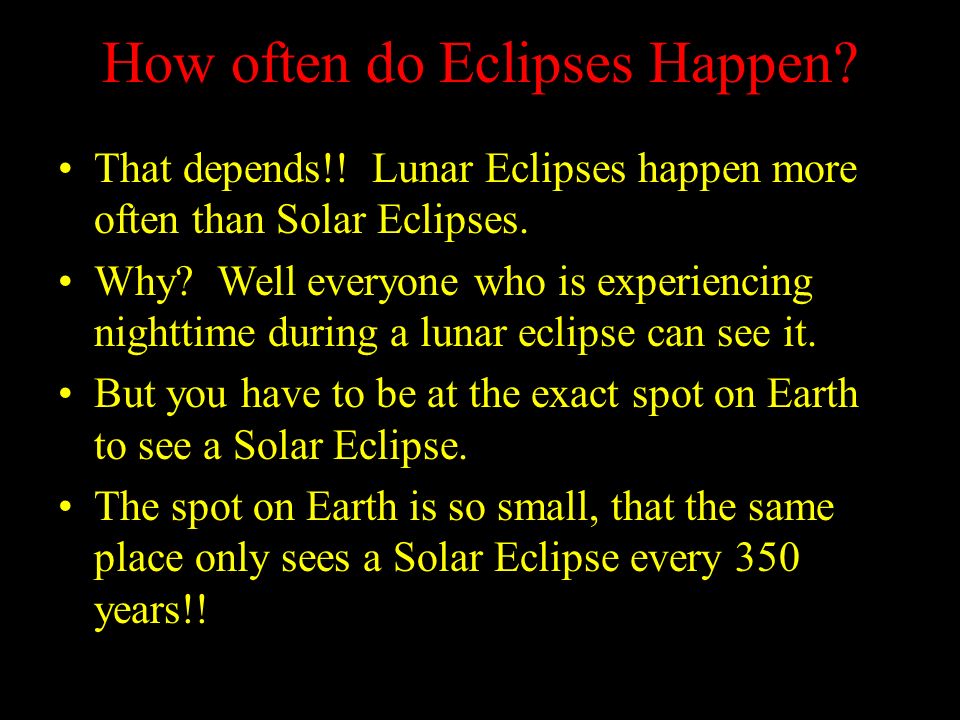 How often do Eclipses Happen?

• That depends!! Lunar Eclipses happen more often than Solar Eclipses.

• Why? Well everyone who is experiencing nighttime during a lunar eclipse can see it.

• But you have to be at the exact spot on Earth to see a Solar Eclipse.

• The spot on Earth is so small, that the same place only sees a Solar Eclipse every 350 years!!